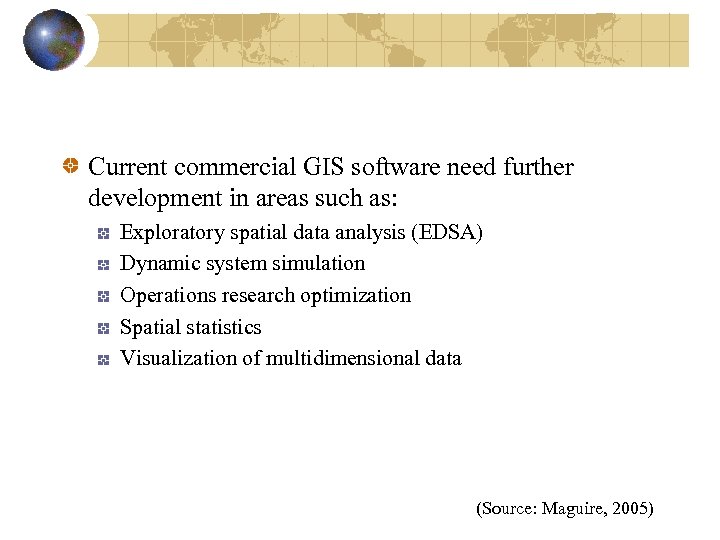 Current commercial GIS software need further development in areas such as:

Exploratory spatial data analysis (EDSA)

Dynamic system simulation

Operations research optimization

Spatial statistics

Visualization of multidimensional data

(Source: Maguire, 2005)